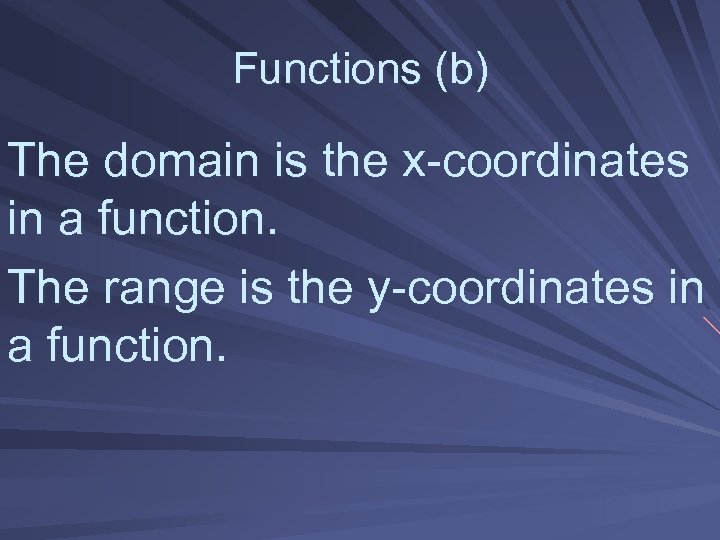 Functions (b)

The domain is the x-coordinates in a function.

The range is the y-coordinates in a function.